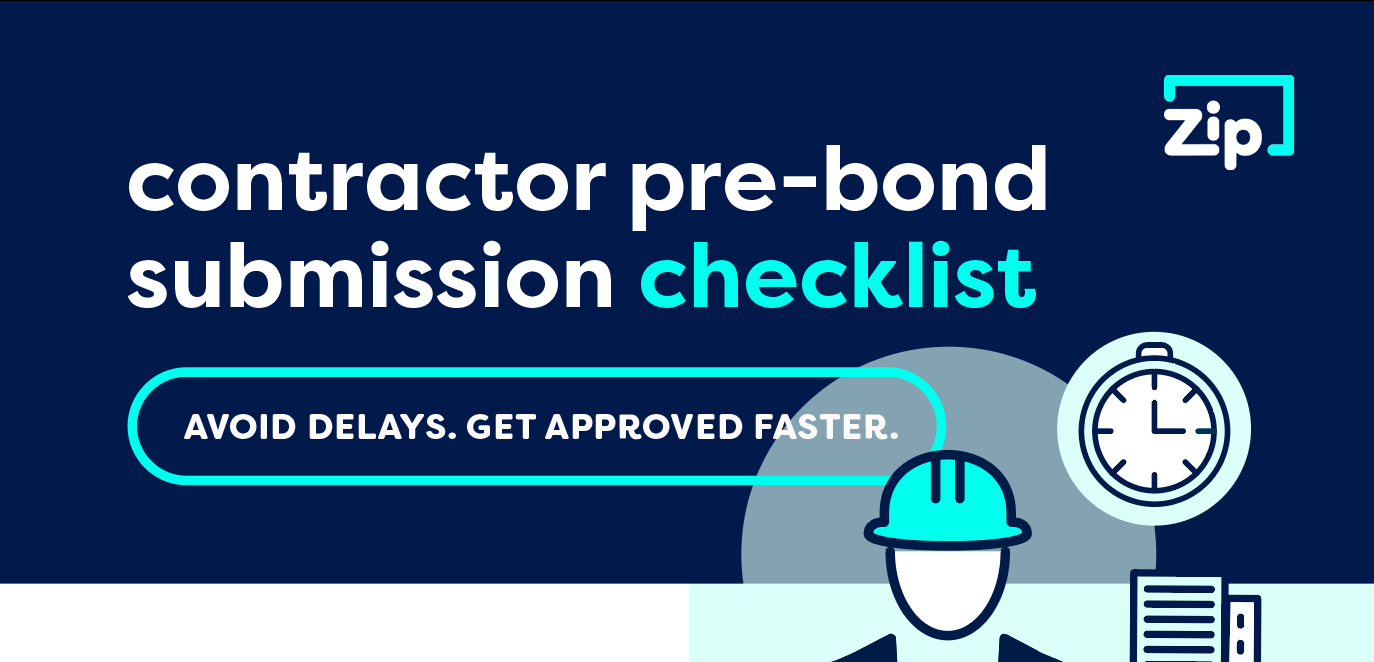 Zip

contractor pre-bond submission checklist

AVOID DELAYS. GET APPROVED FASTER.